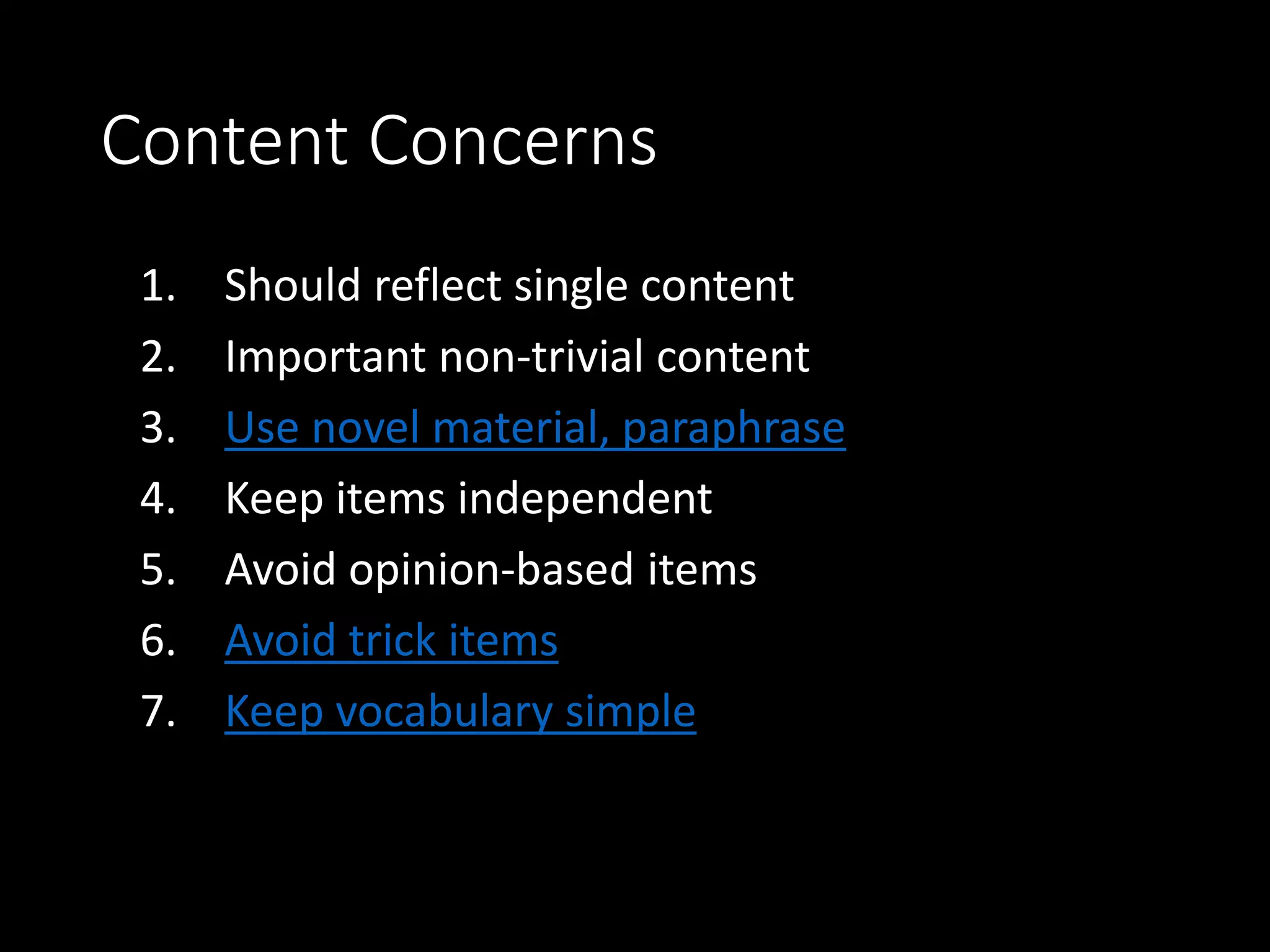 Content Concerns

1. Should reflect single content
2. Important non-trivial content
3. Use novel material, paraphrase
4. Keep items independent
5. Avoid opinion-based items
6. Avoid trick items
7. Keep vocabulary simple